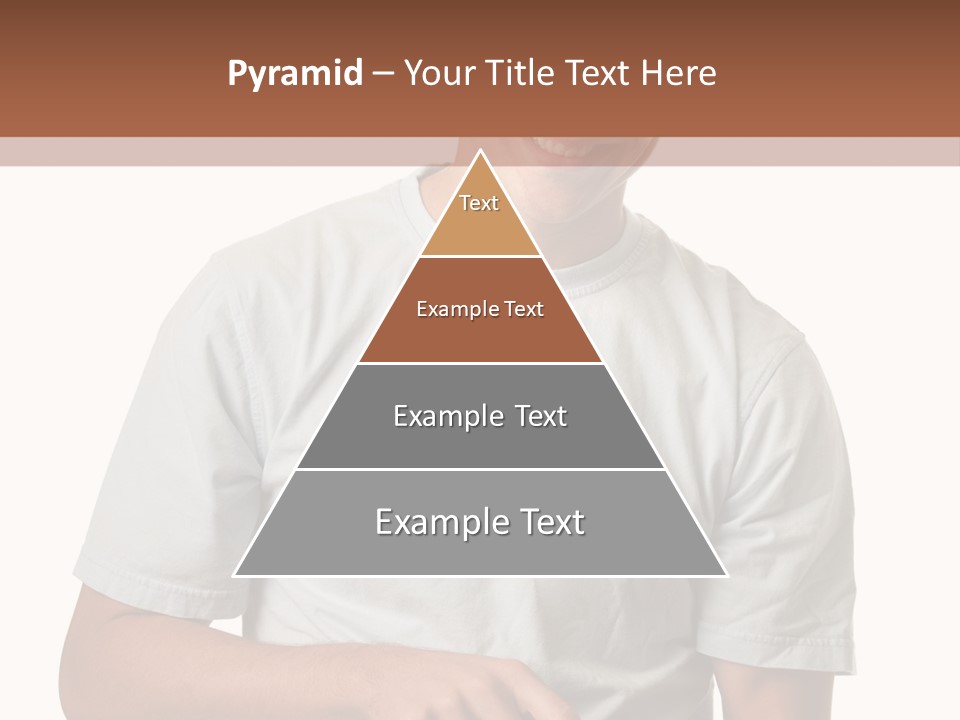 Pyramid – Your Title Text Here

Text

Example Text

Example Text

Example Text